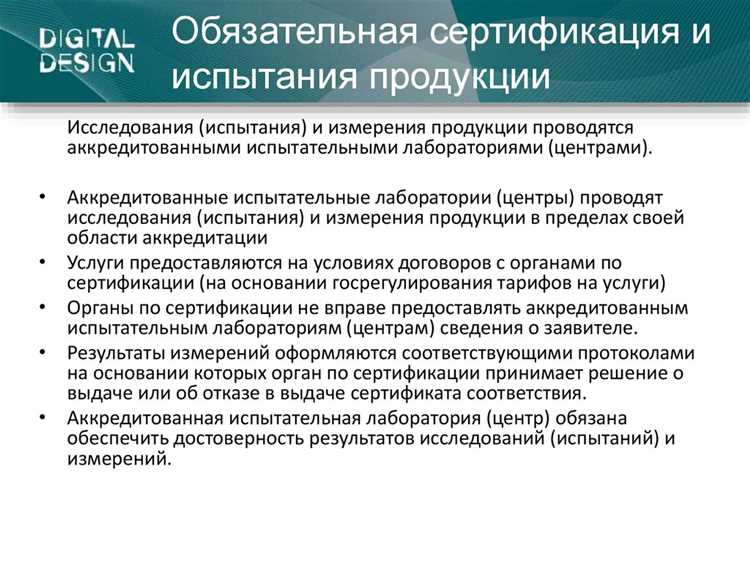 DIGITAL DESIGN

Обязательная сертификация и испытания продукции

Исследования (испытания) и измерения продукции проводятся аккредитованными испытательными лабораториями (центрами).

• Аккредитованные испытательные лаборатории (центры) проводят исследования (испытания) и измерения продукции в пределах своей области аккредитации
• Услуги предоставляются на условиях договоров с органами по сертификации (на основании госрегулирования тарифов на услуги)
• Органы по сертификации не вправе предоставлять аккредитованным испытательным лабораториям (центрам) сведения о заявителе.
• Результаты измерений оформляются соответствующими протоколами на основании которых орган по сертификации принимает решение о выдаче или об отказе в выдаче сертификата соответствия.
• Аккредитованная испытательная лаборатория (центр) обязана обеспечить достоверность результатов исследований (испытаний) и измерений.